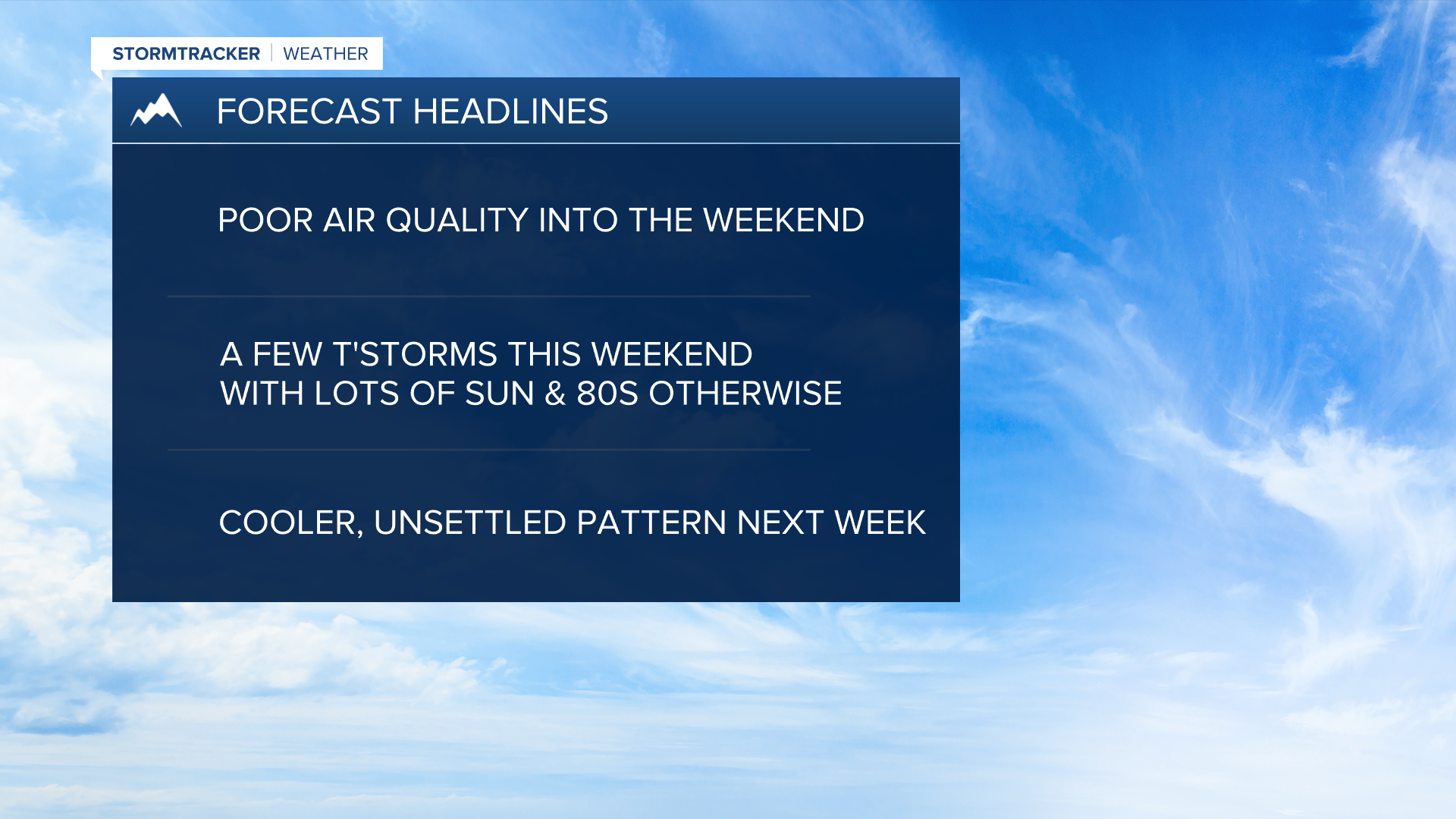 STORMTRACKER | WEATHER

FORECAST HEADLINES

POOR AIR QUALITY INTO THE WEEKEND

A FEW T'STORMS THIS WEEKEND
WITH LOTS OF SUN & 80S OTHERWISE

COOLER, UNSETTLED PATTERN NEXT WEEK